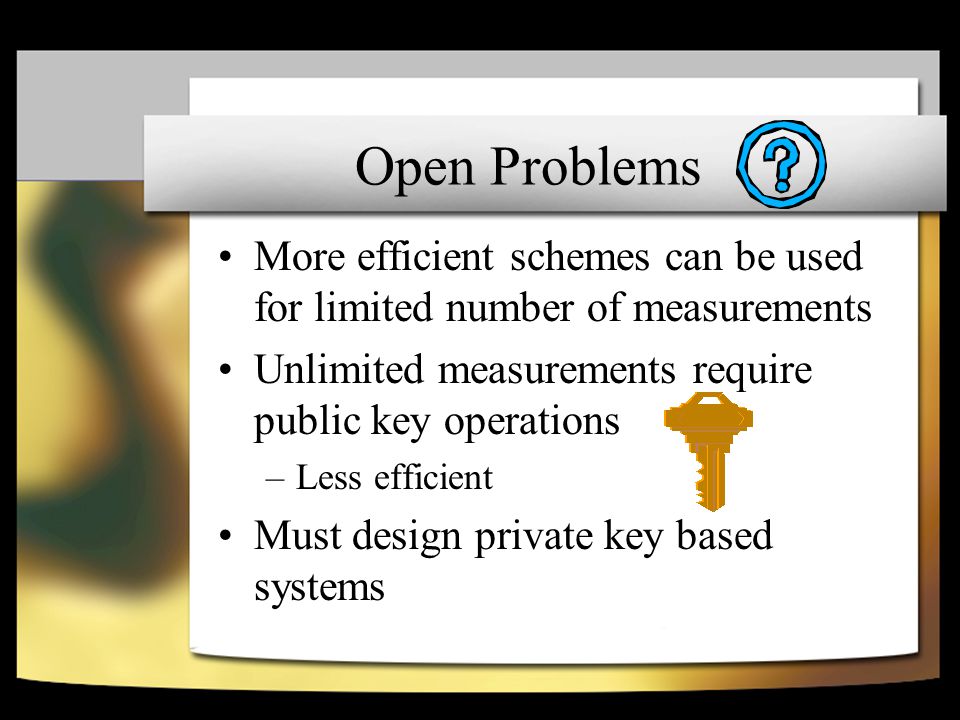 Open Problems ?

• More efficient schemes can be used for limited number of measurements
• Unlimited measurements require public key operations
– Less efficient
• Must design private key based systems